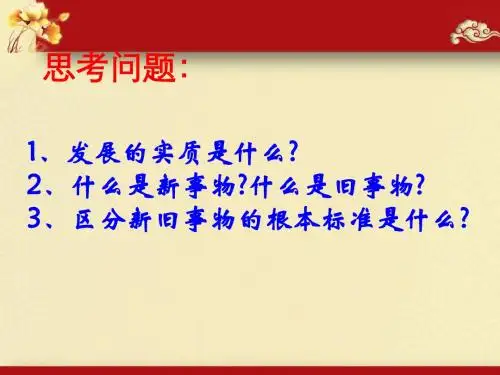 思考问题:

1、发展的实质是什么?
2、什么是新事物?什么是旧事物?
3、区分新旧事物的根本标准是什么?